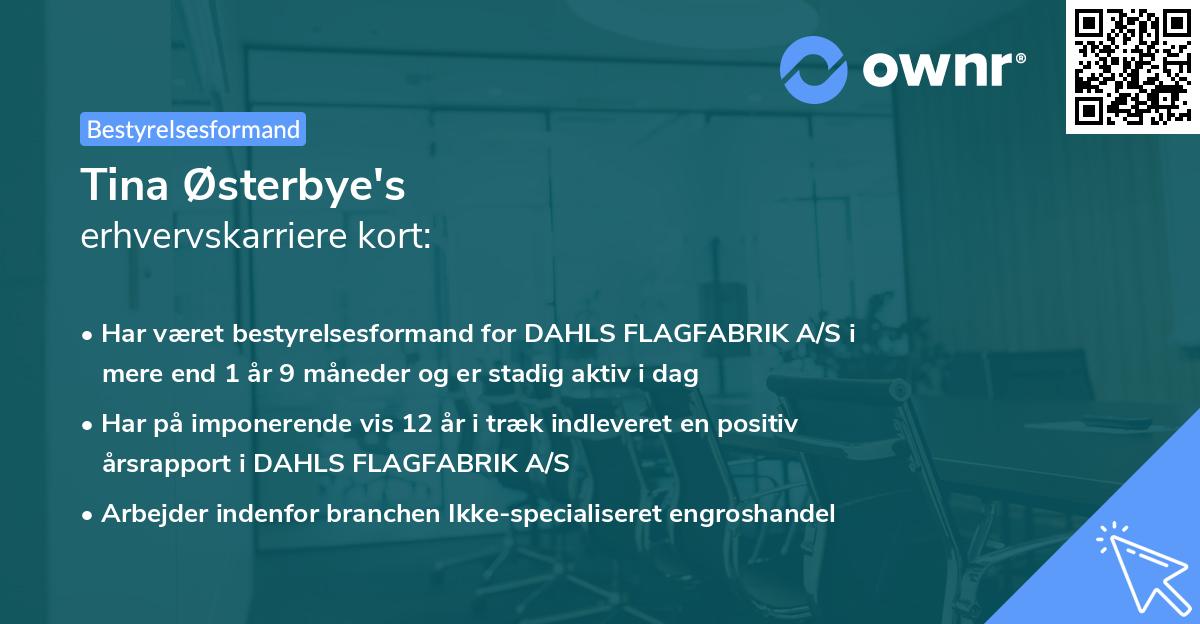 ownr®

Bestyrelsesformand

Tina Østerbye's
erhvervskarriere kort:

• Har været bestyrelsesformand for DAHLS FLAGFABRIK A/S i mere end 1 år 9 måneder og er stadig aktiv i dag

• Har på imponerende vis 12 år i træk indleveret en positiv årsrapport i DAHLS FLAGFABRIK A/S

• Arbejder indenfor branchen Ikke-specialiseret engroshandel